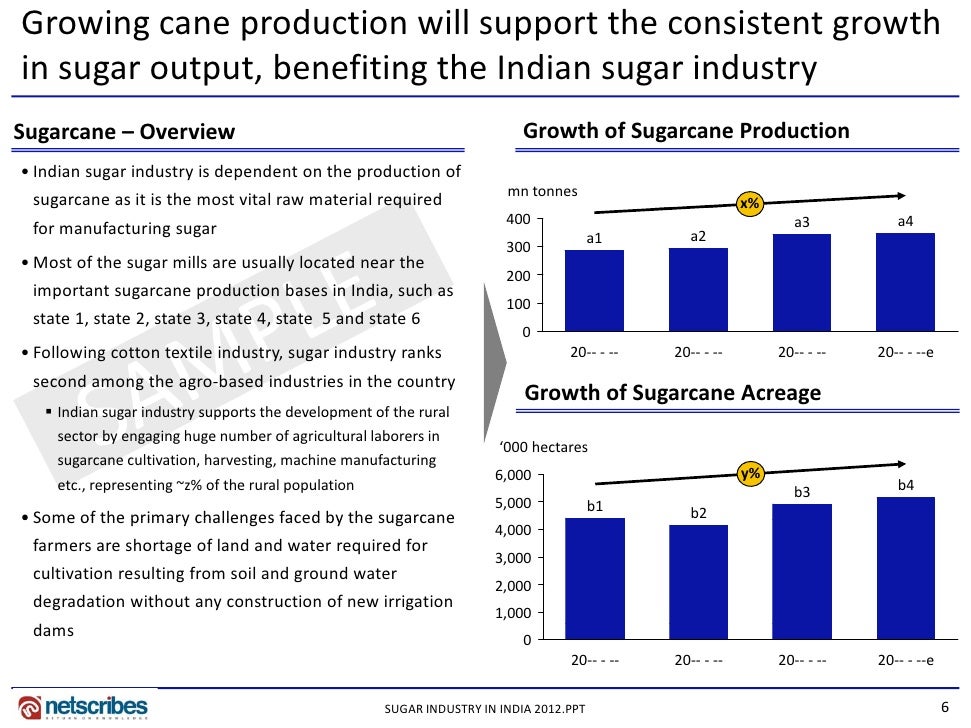 Growing cane production will support the consistent growth in sugar output, benefiting the Indian sugar industry

Sugarcane – Overview

• Indian sugar industry is dependent on the production of sugarcane as it is the most vital raw material required for manufacturing sugar

• Most of the sugar mills are usually located near the important sugarcane production bases in India, such as state 1, state 2, state 3, state 4, state 5 and state 6

• Following cotton textile industry, sugar industry ranks second among the agro-based industries in the country

▪ Indian sugar industry supports the development of the rural sector by engaging huge number of agricultural laborers in sugarcane cultivation, harvesting, machine manufacturing etc., representing ~z% of the rural population

• Some of the primary challenges faced by the sugarcane farmers are shortage of land and water required for cultivation resulting from soil and ground water degradation without any construction of new irrigation dams

SAMPLE

Growth of Sugarcane Production

mn tonnes

x%

400
300
200
100
0

a1 a2 a3 a4

20-- - -- 20-- - -- 20-- - -- 20-- - --e

Growth of Sugarcane Acreage

'000 hectares

y%

6,000
5,000
4,000
3,000
2,000
1,000
0

b1 b2 b3 b4

20-- - -- 20-- - -- 20-- - -- 20-- - --e

netscribes

SUGAR INDUSTRY IN INDIA 2012.PPT

6